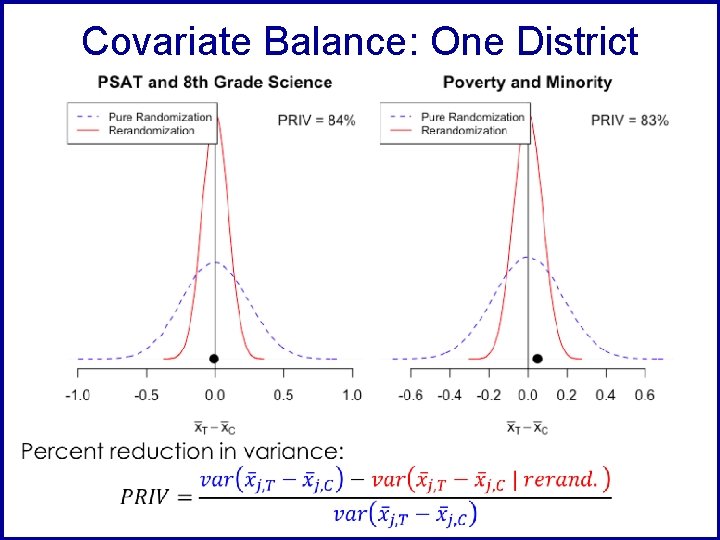 Covariate Balance: One District

PSAT and 8th Grade Science

Pure Randomization
Rerandomization

PRIV = 84%

-1.0 -0.5 0.0 0.5 1.0

$\bar{x}_T - \bar{x}_C$

Poverty and Minority

Pure Randomization
Rerandomization

PRIV = 83%

-0.6 -0.4 -0.2 0.0 0.2 0.4 0.6

$\bar{x}_T - \bar{x}_C$

Percent reduction in variance:

$PRIV = \frac{var(\bar{x}_{j,T} - \bar{x}_{j,C}) - var(\bar{x}_{j,T} - \bar{x}_{j,C} \mid rerand.)}{var(\bar{x}_{j,T} - \bar{x}_{j,C})}$